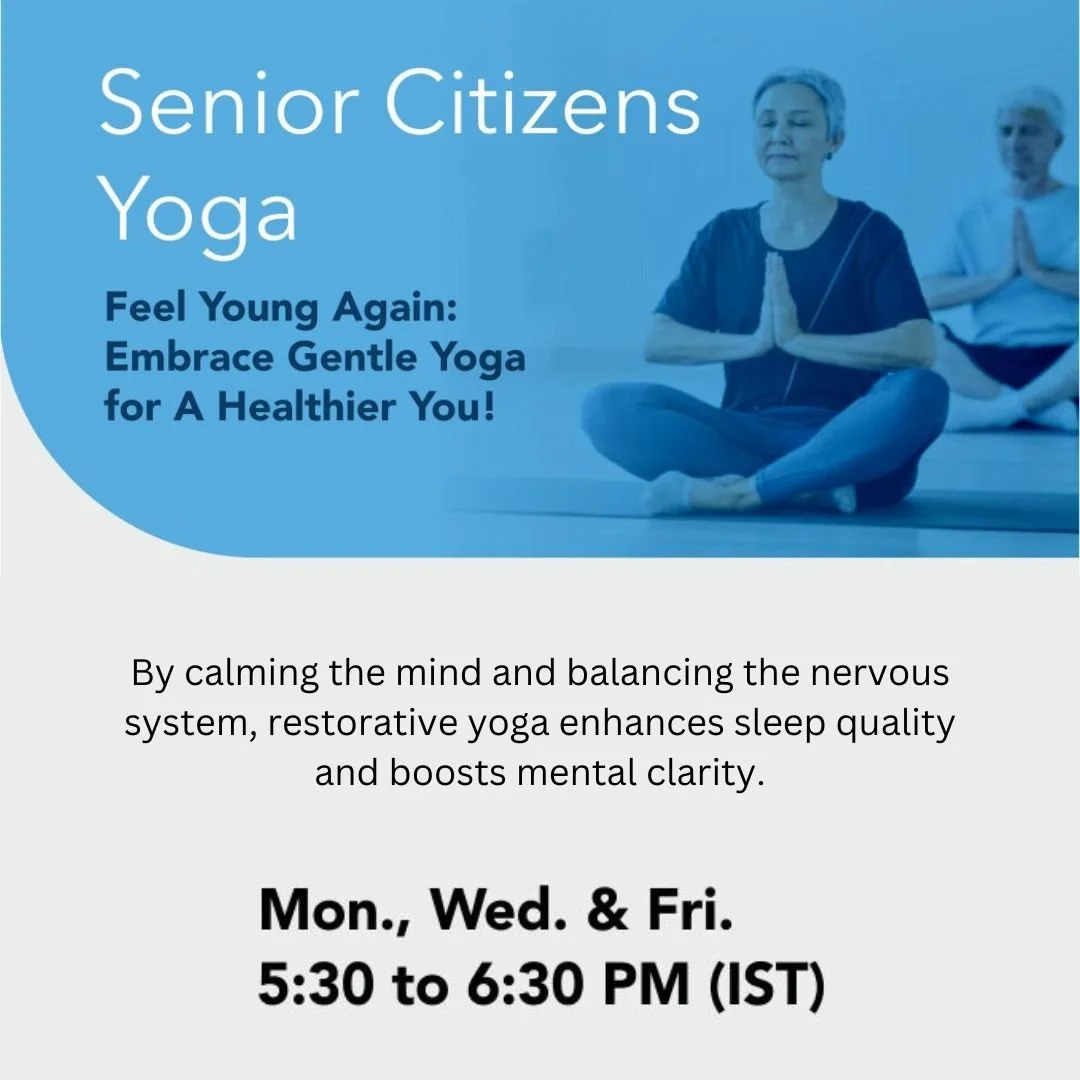 Senior Citizens Yoga

Feel Young Again: Embrace Gentle Yoga for A Healthier You!

By calming the mind and balancing the nervous system, restorative yoga enhances sleep quality and boosts mental clarity.

Mon., Wed. & Fri.
5:30 to 6:30 PM (IST)